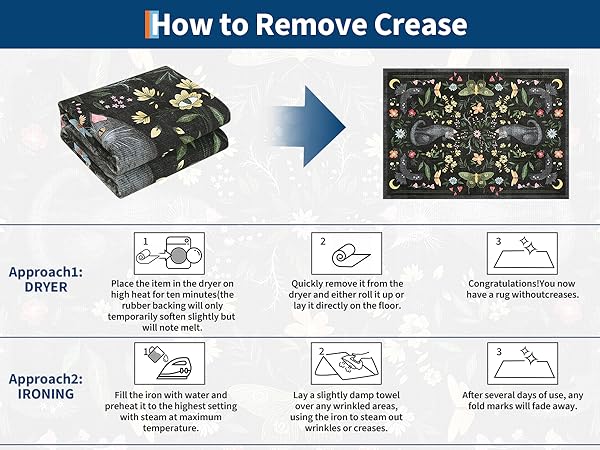 How to Remove Crease

Approach1: DRYER

1

Place the item in the dryer on high heat for ten minutes(the rubber backing will only temporarily soften slightly but will note melt.

2

Quickly remove it from the dryer and either roll it up or lay it directly on the floor.

3

Congratulations!You now have a rug withoutcreases.

Approach2: IRONING

1

Fill the iron with water and preheat it to the highest setting with steam at maximum temperature.

2

Lay a slightly damp towel over any wrinkled areas, using the iron to steam out wrinkles or creases.

3

After several days of use, any fold marks will fade away.